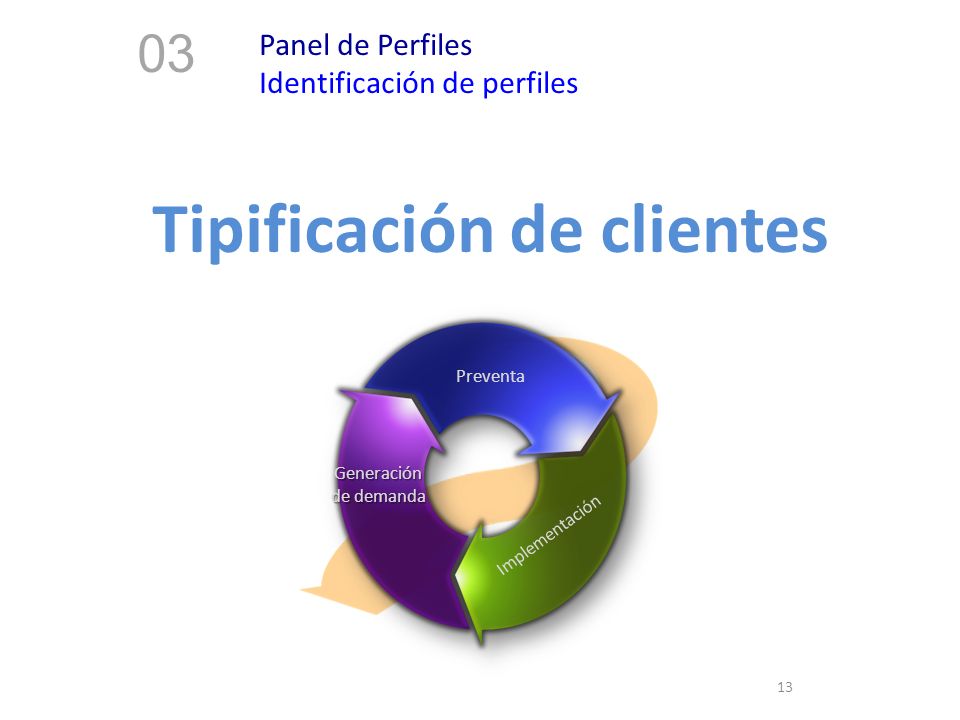 03

Panel de Perfiles
Identificación de perfiles

Tipificación de clientes

Preventa

Implementación

Generación de demanda

13